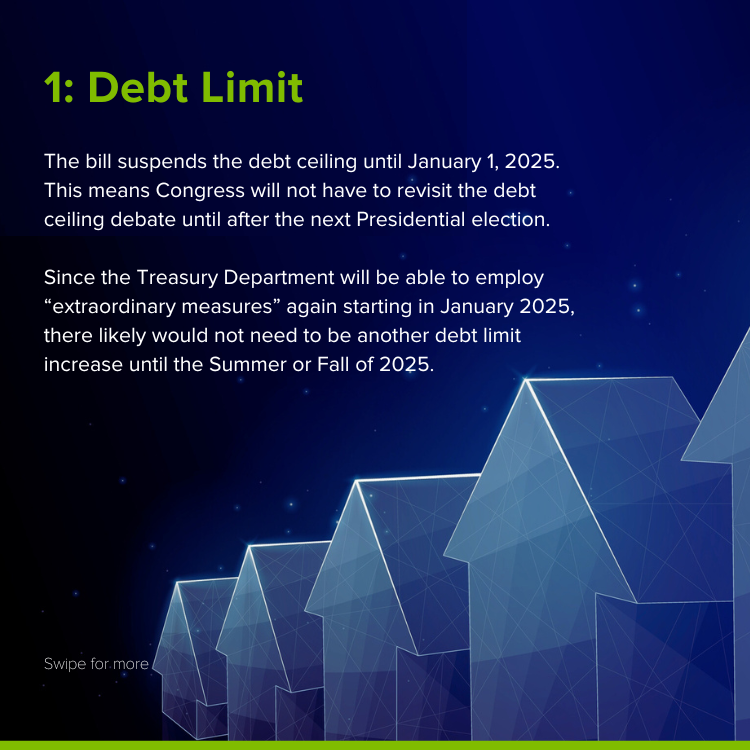 1: Debt Limit

The bill suspends the debt ceiling until January 1, 2025. This means Congress will not have to revisit the debt ceiling debate until after the next Presidential election.

Since the Treasury Department will be able to employ “extraordinary measures” again starting in January 2025, there likely would not need to be another debt limit increase until the Summer or Fall of 2025.

Swipe for more